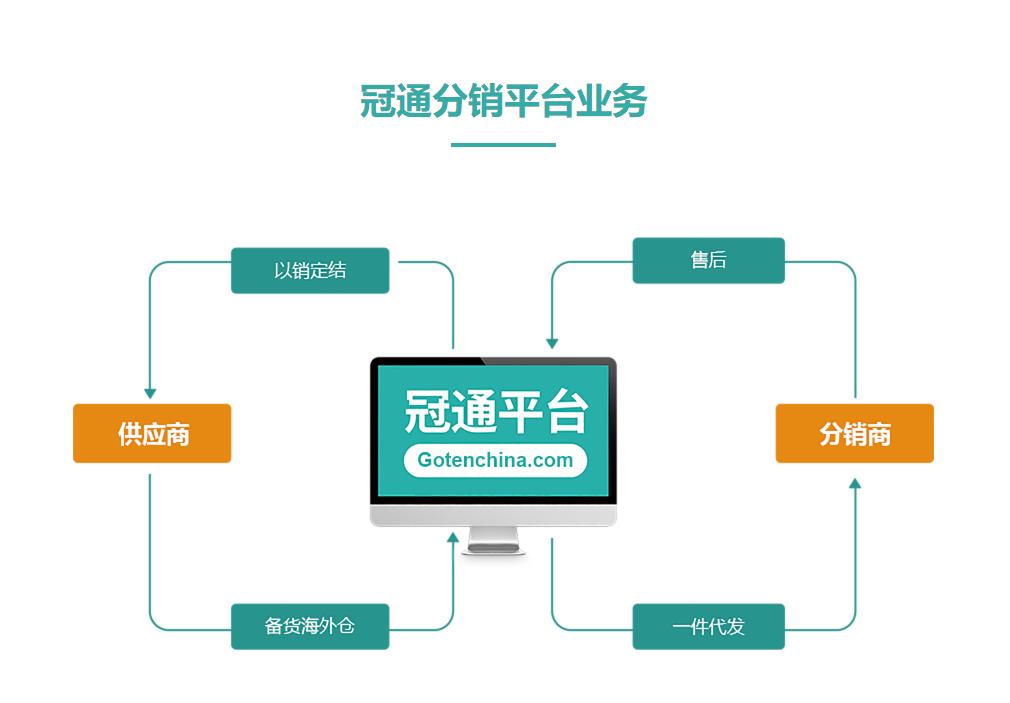 冠通分销平台业务

以销定结

售后

供应商

冠通平台

Gotenchina.com

分销商

备货海外仓

一件代发